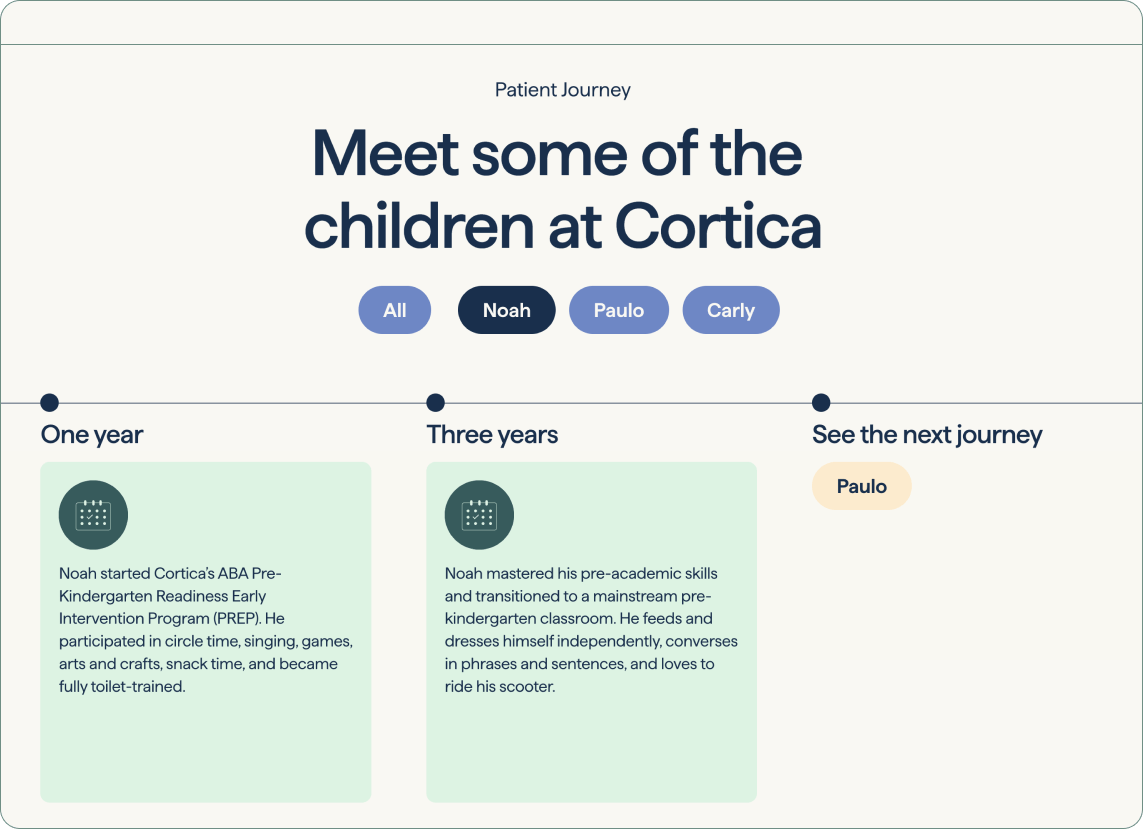 Patient Journey

Meet some of the children at Cortica

All
Noah
Paulo
Carly

One year

Noah started Cortica's ABA Pre-Kindergarten Readiness Early Intervention Program (PREP). He participated in circle time, singing, games, arts and crafts, snack time, and became fully toilet-trained.

Three years

Noah mastered his pre-academic skills and transitioned to a mainstream pre-kindergarten classroom. He feeds and dresses himself independently, converses in phrases and sentences, and loves to ride his scooter.

See the next journey

Paulo